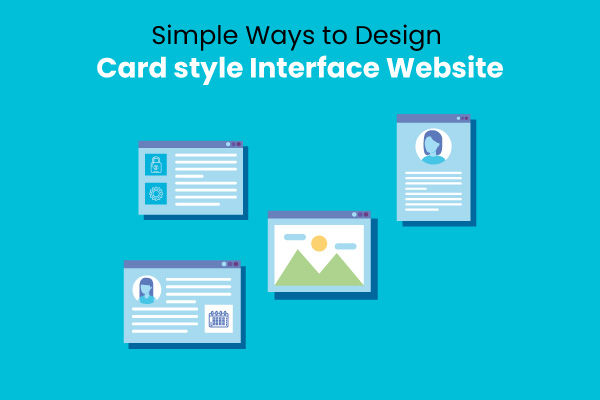 Simple Ways to Design
Card style Interface Website